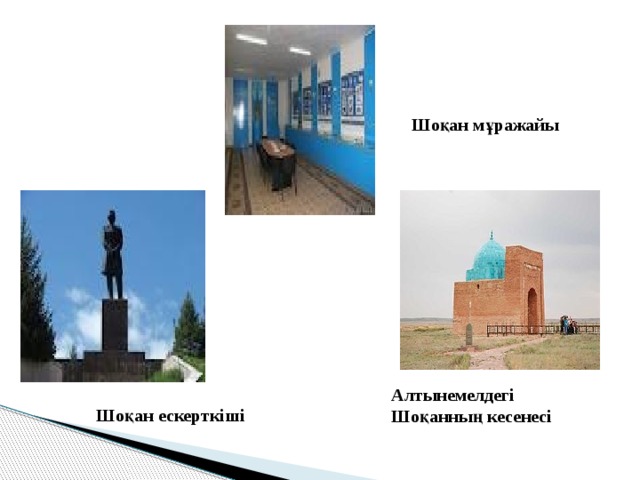 Шоқан мұражайы

Шоқан ескерткіші

Алтынемелдегі
Шоқанның кесенесі